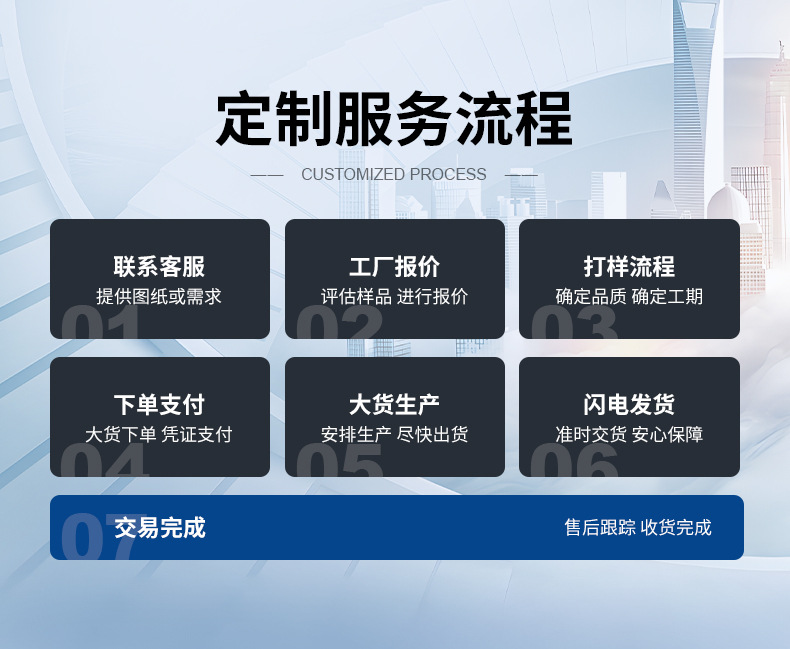 定制服务流程

—— CUSTOMIZED PROCESS ——

01
联系客服
提供图纸或需求

02
工厂报价
评估样品 进行报价

03
打样流程
确定品质 确定工期

04
下单支付
大货下单 凭证支付

05
大货生产
安排生产 尽快出货

06
闪电发货
准时交货 安心保障

07
交易完成
售后跟踪 收货完成